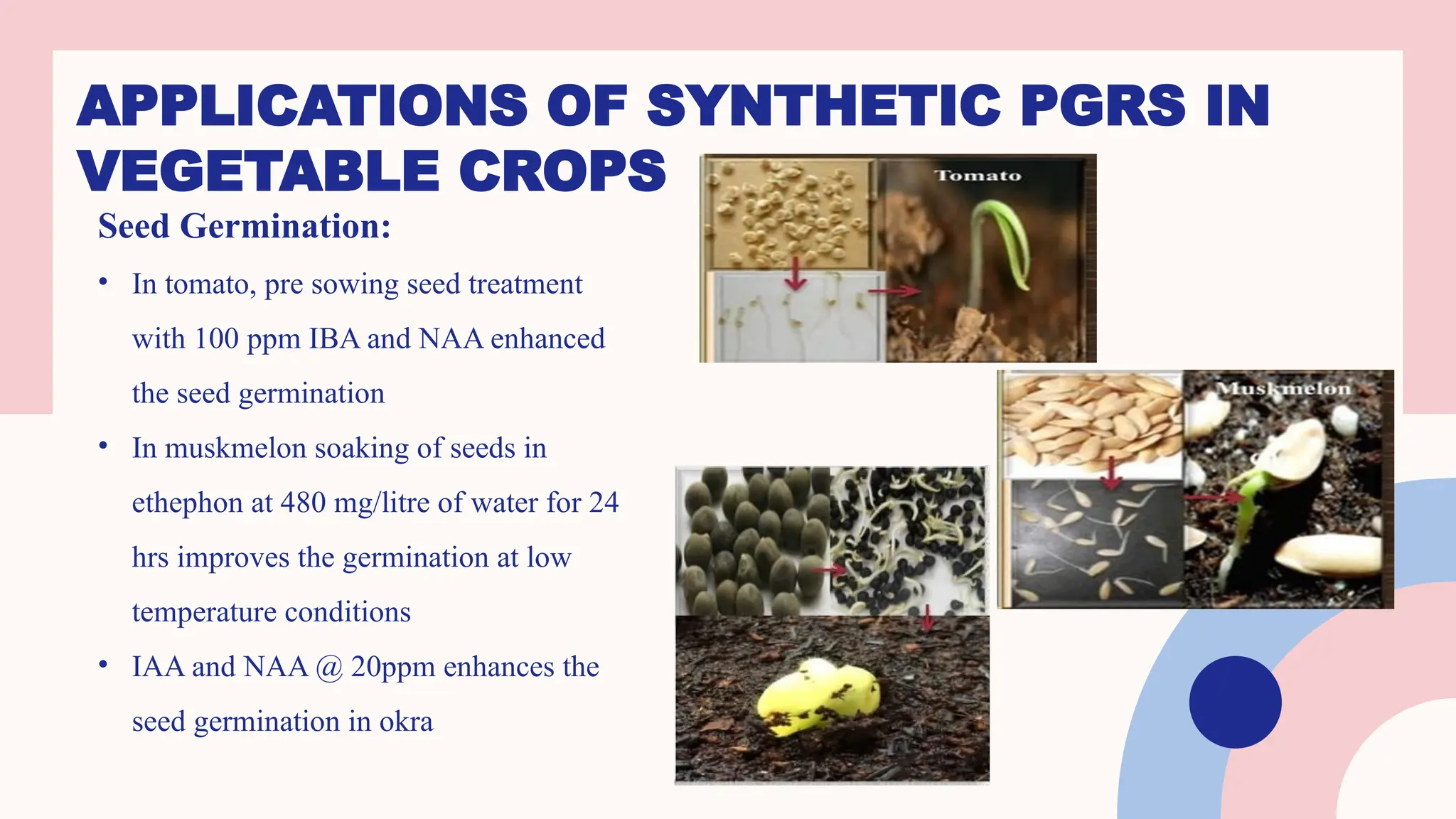 APPLICATIONS OF SYNTHETIC PGRS IN VEGETABLE CROPS

Seed Germination:

• In tomato, pre sowing seed treatment with 100 ppm IBA and NAA enhanced the seed germination

• In muskmelon soaking of seeds in ethephon at 480 mg/litre of water for 24 hrs improves the germination at low temperature conditions

• IAA and NAA @ 20ppm enhances the seed germination in okra

Tomato

Muskmelon